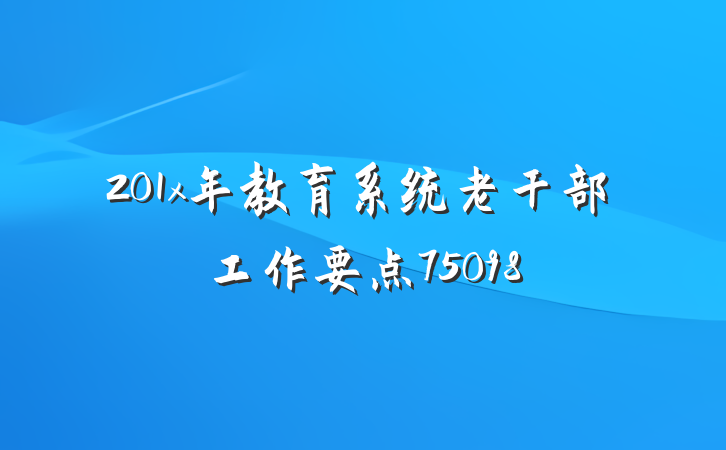 201x年教育系统老干部工作要点75098